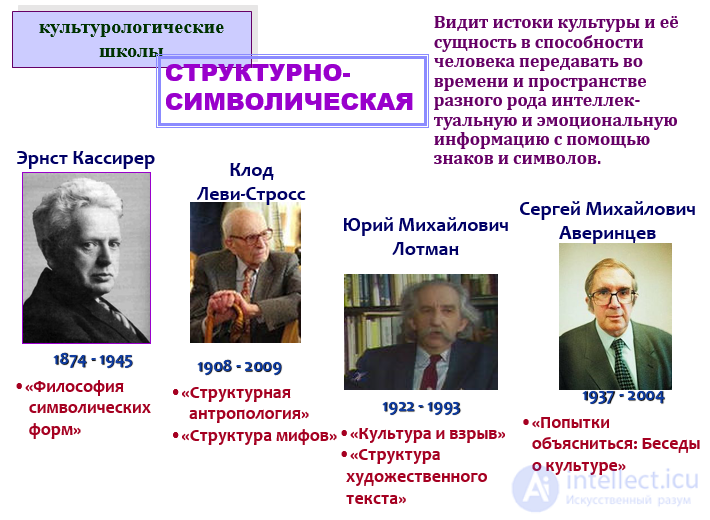 культурологические школы

СТРУКТУРНО-СИМВОЛИЧЕСКАЯ

Видит истоки культуры и её сущность в способности человека передавать во времени и пространстве разного рода интеллектуальную и эмоциональную информацию с помощью знаков и символов.

Эрнст Кассирер

1874 - 1945

• «Философия символических форм»

Клод Леви-Стросс

1908 - 2009

• «Структурная антропология»
• «Структура мифов»

Юрий Михайлович Лотман

1922 - 1993

• «Культура и взрыв»
• «Структура художественного текста»

Сергей Михайлович Аверинцев

1937 - 2004

• «Попытки объясниться: Беседы о культуре»

intellect.icu
Искусственный разум